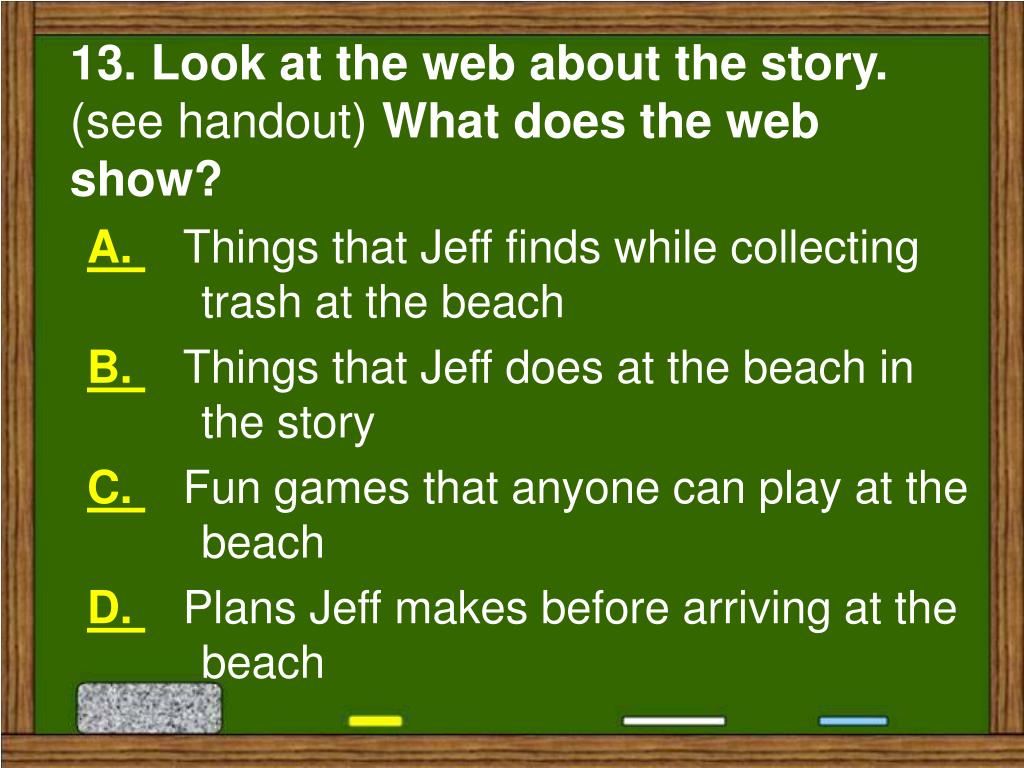 13. Look at the web about the story. (see handout) What does the web show?

A. Things that Jeff finds while collecting trash at the beach

B. Things that Jeff does at the beach in the story

C. Fun games that anyone can play at the beach

D. Plans Jeff makes before arriving at the beach